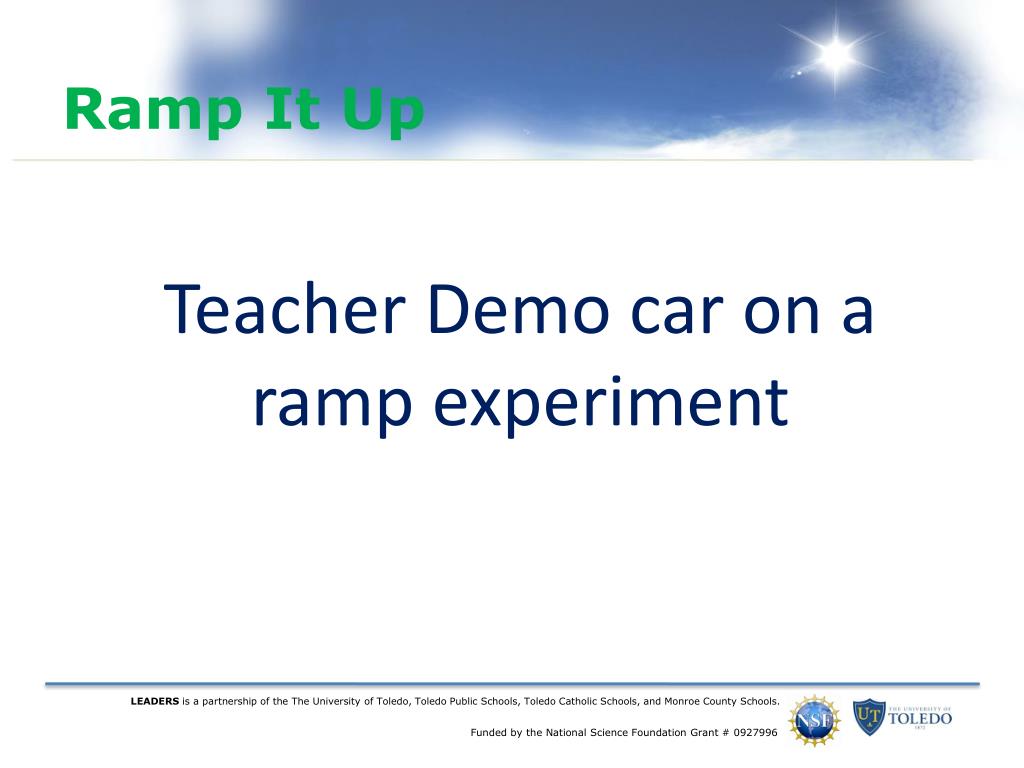 Ramp It Up

Teacher Demo car on a ramp experiment

LEADERS is a partnership of the The University of Toledo, Toledo Public Schools, Toledo Catholic Schools, and Monroe County Schools.

Funded by the National Science Foundation Grant # 0927996

NSF

UT THE UNIVERSITY OF TOLEDO 1872